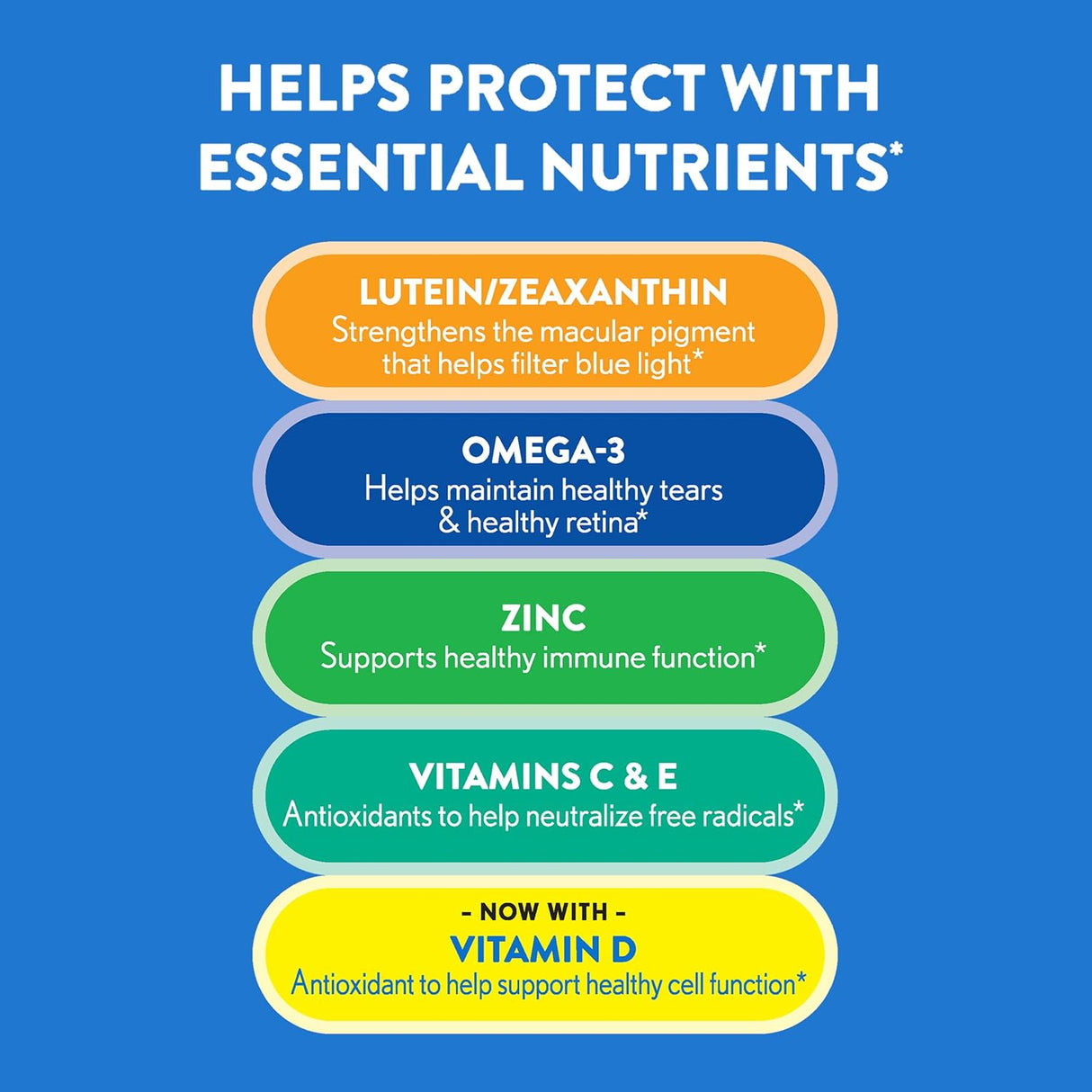 HELPS PROTECT WITH ESSENTIAL NUTRIENTS*

LUTEIN/ZEAXANTHIN
Strengthens the macular pigment that helps filter blue light*

OMEGA-3
Helps maintain healthy tears & healthy retina*

ZINC
Supports healthy immune function*

VITAMINS C & E
Antioxidants to help neutralize free radicals*

- NOW WITH -
VITAMIN D
Antioxidant to help support healthy cell function*